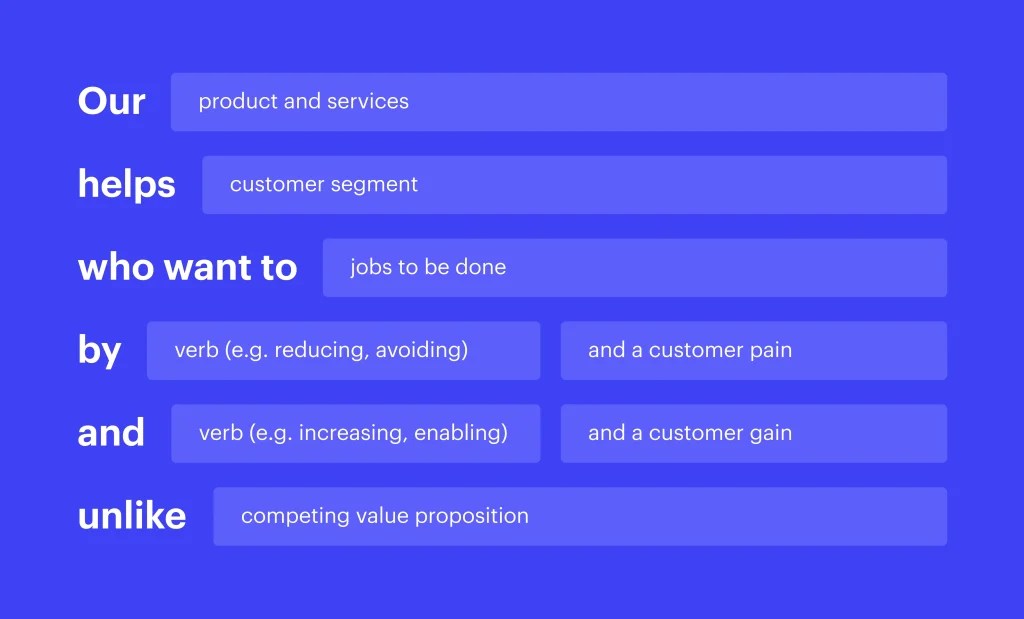 Our product and services

helps customer segment

who want to jobs to be done

by verb (e.g. reducing, avoiding) and a customer pain

and verb (e.g. increasing, enabling) and a customer gain

unlike competing value proposition